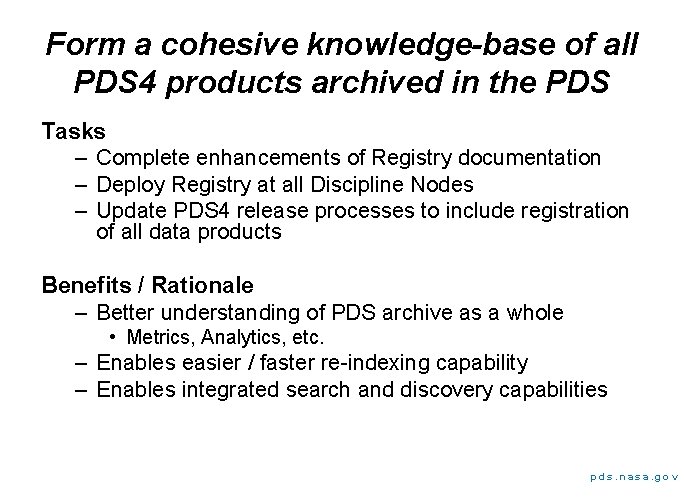 Form a cohesive knowledge-base of all PDS4 products archived in the PDS

Tasks

– Complete enhancements of Registry documentation
– Deploy Registry at all Discipline Nodes
– Update PDS4 release processes to include registration of all data products

Benefits / Rationale

– Better understanding of PDS archive as a whole
• Metrics, Analytics, etc.
– Enables easier / faster re-indexing capability
– Enables integrated search and discovery capabilities

pds.nasa.gov